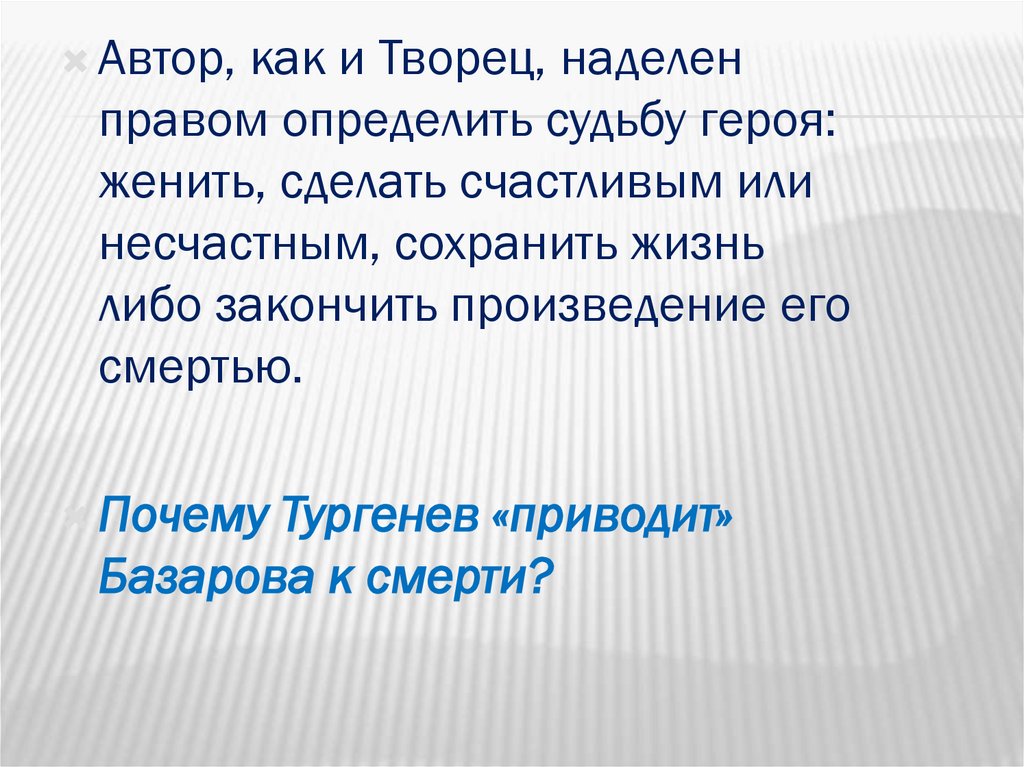 Автор, как и Творец, наделен правом определить судьбу героя: женить, сделать счастливым или несчастным, сохранить жизнь либо закончить произведение его смертью.

Почему Тургенев «приводит» Базарова к смерти?